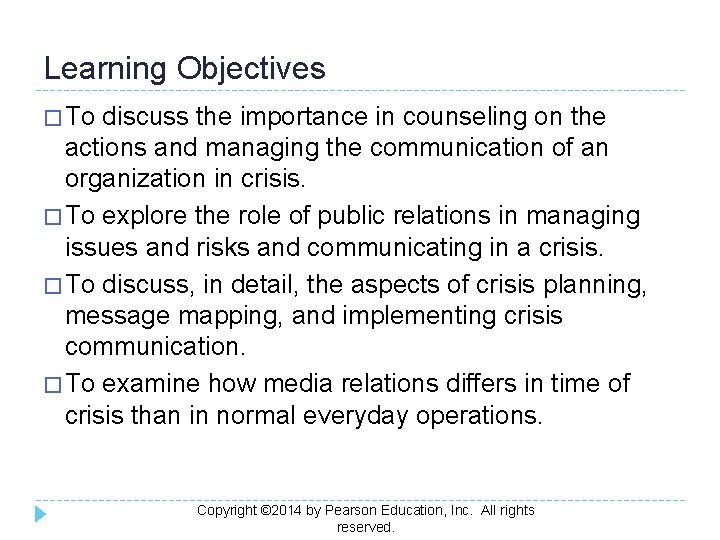 Learning Objectives

□ To discuss the importance in counseling on the actions and managing the communication of an organization in crisis.

□ To explore the role of public relations in managing issues and risks and communicating in a crisis.

□ To discuss, in detail, the aspects of crisis planning, message mapping, and implementing crisis communication.

□ To examine how media relations differs in time of crisis than in normal everyday operations.

Copyright ©2014 by Pearson Education, Inc. All rights reserved.